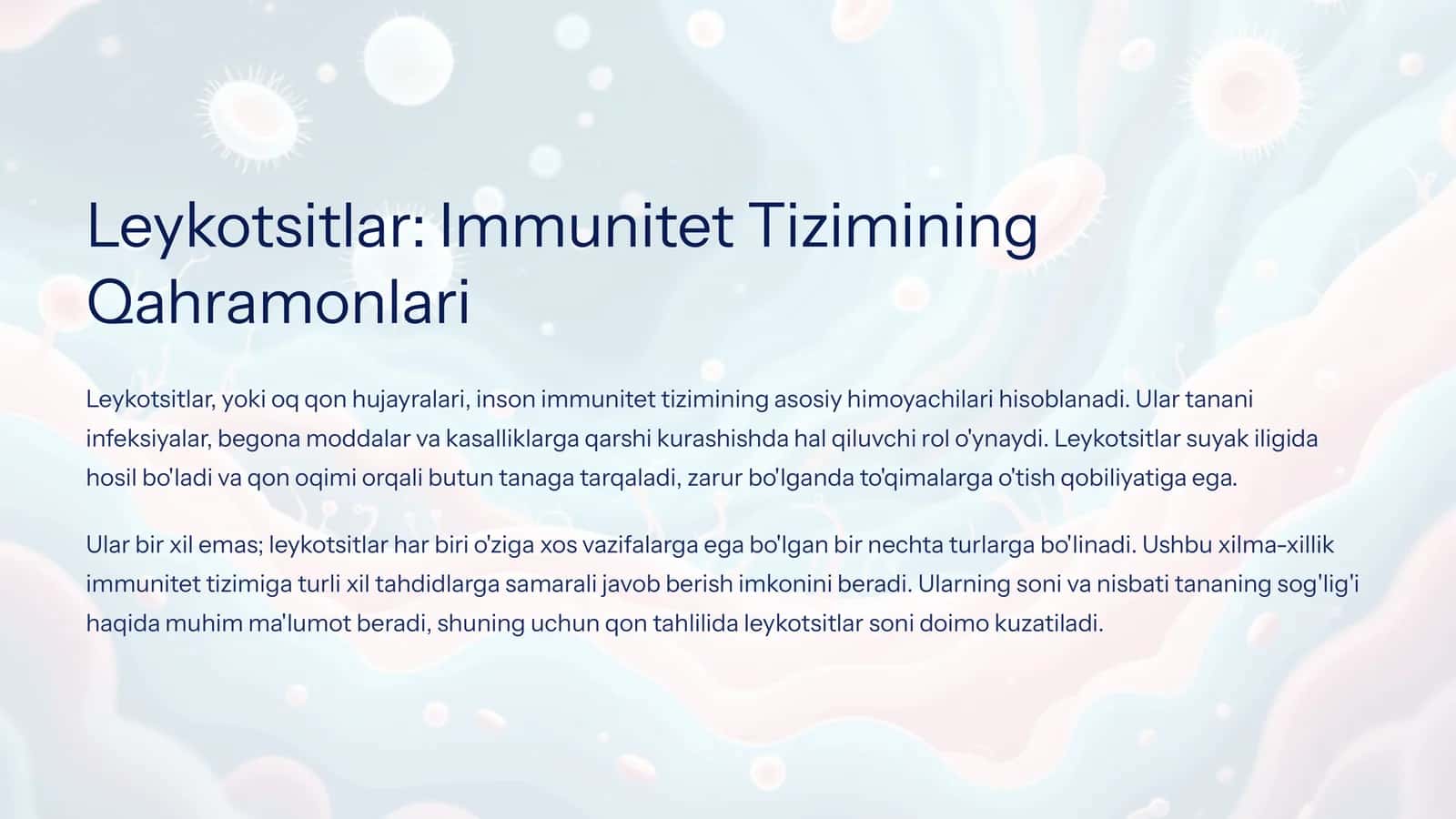 Leykotsitlar: Immunitet Tizimining Qahramonlari

Leykotsitlar, yoki oq qon hujayralari, inson immunitet tizimining asosiy himoyachilari hisoblanadi. Ular tanani infeksiyalar, begona moddalar va kasalliklarga qarshi kurashishda hal qiluvchi rol o'ynaydi. Leykotsitlar suyak iligida hosil bo'ladi va qon oqimi orqali butun tanaga tarqaladi, zarur bo'lganda to'qimalarga o'tish qobiliyatiga ega.

Ular bir xil emas; leykotsitlar har biri o'ziga xos vazifalarga ega bo'lgan bir nechta turlarga bo'linadi. Ushbu xilma-xillik immunitet tizimiga turli xil tahdidlarga samarali javob berish imkonini beradi. Ularning soni va nisbati tananing sog'lig'i haqida muhim ma'lumot beradi, shuning uchun qon tahlilida leykotsitlar soni doimo kuzatiladi.